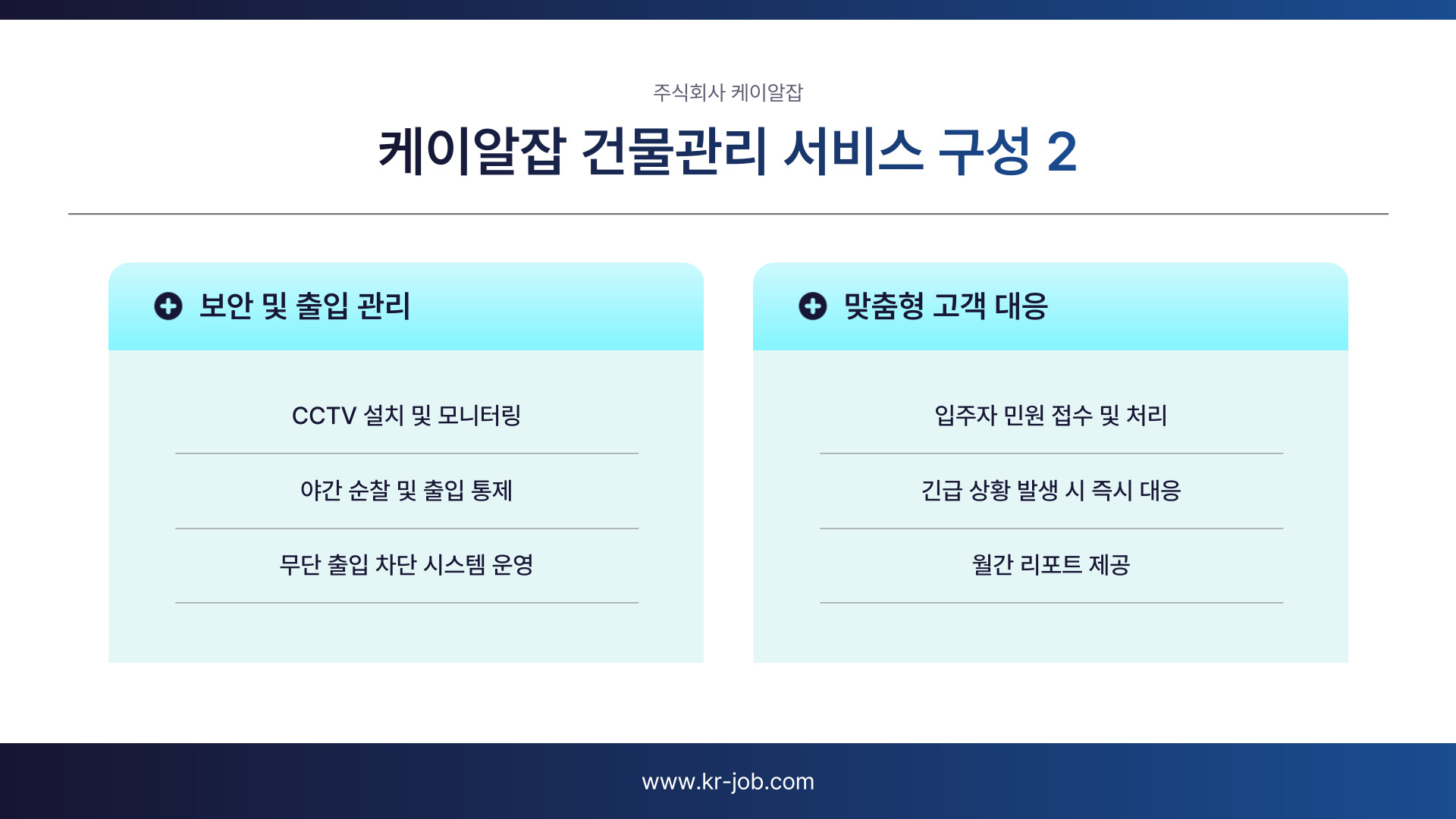 주식회사 케이알잡

케이알잡 건물관리 서비스 구성 2

보안 및 출입 관리

CCTV 설치 및 모니터링

야간 순찰 및 출입 통제

무단 출입 차단 시스템 운영

맞춤형 고객 대응

입주자 민원 접수 및 처리

긴급 상황 발생 시 즉시 대응

월간 리포트 제공

www.kr-job.com